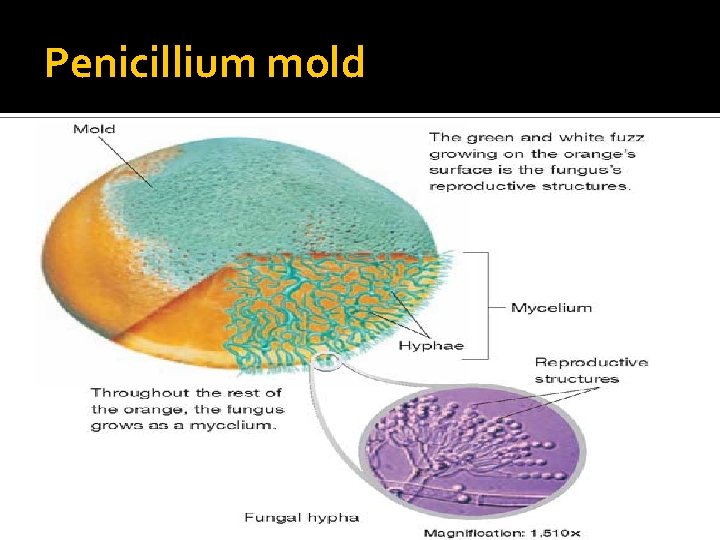 Penicillium mold

Mold

The green and white fuzz growing on the orange's surface is the fungus's reproductive structures.

Mycelium

Hyphae

Reproductive structures

Throughout the rest of the orange, the fungus grows as a mycelium.

Fungal hypha

Magnification: 1,510x